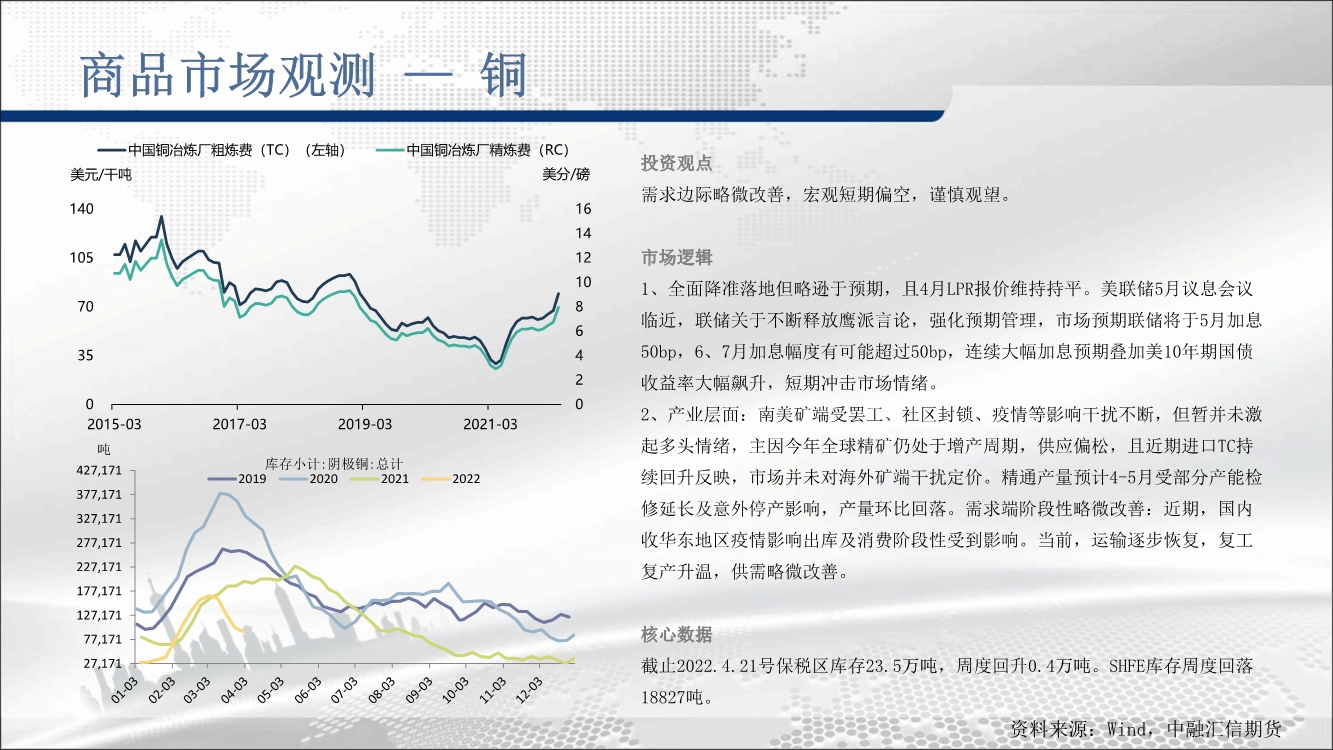 商品市场观测 — 铜

中国铜冶炼厂粗炼费（TC）（左轴）　中国铜冶炼厂精炼费（RC）

美元/干吨　美分/磅

140 105 70 35 0

16 14 12 10 8 6 4 2 0

2015-03 2017-03 2019-03 2021-03

吨

库存小计:阴极铜:总计

2019 2020 2021 2022

427,171 377,171 327,171 277,171 227,171 177,171 127,171 77,171 27,171

01-03 02-03 03-03 04-03 05-03 06-03 07-03 08-03 09-03 10-03 11-03 12-03

投资观点

需求边际略微改善，宏观短期偏空，谨慎观望。

市场逻辑

1、全面降准落地但略逊于预期，且4月LPR报价维持持平。美联储5月议息会议临近，联储关于不断释放鹰派言论，强化预期管理，市场预期联储将于5月加息50bp，6、7月加息幅度有可能超过50bp，连续大幅加息预期叠加美10年期国债收益率大幅飙升，短期冲击市场情绪。

2、产业层面：南美矿端受罢工、社区封锁、疫情等影响干扰不断，但暂并未激起多头情绪，主因今年全球精矿仍处于增产周期，供应偏松，且近期进口TC持续回升反映，市场并未对海外矿端干扰定价。精通产量预计4-5月受部分产能检修延长及意外停产影响，产量环比回落。需求端阶段性略微改善：近期，国内收华东地区疫情影响出库及消费阶段性受到影响。当前，运输逐步恢复，复工复产升温，供需略微改善。

核心数据

截止2022.4.21号保税区库存23.5万吨，周度回升0.4万吨。SHFE库存周度回落18827吨。

资料来源：Wind，中融汇信期货